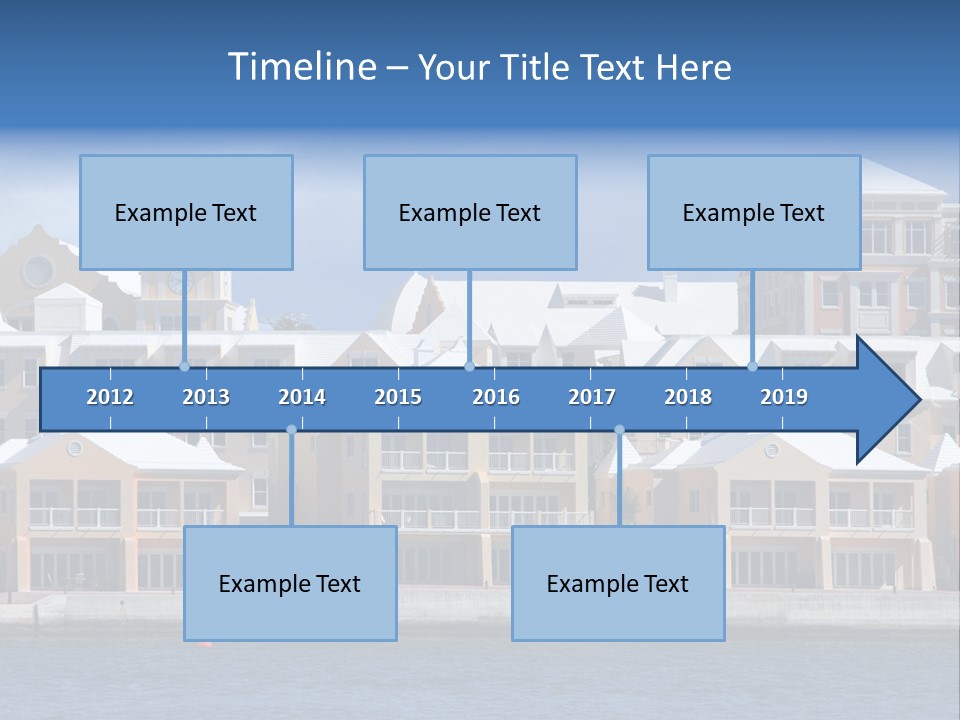 Timeline – Your Title Text Here

Example Text

Example Text

Example Text

2012 2013 2014 2015 2016 2017 2018 2019

Example Text

Example Text